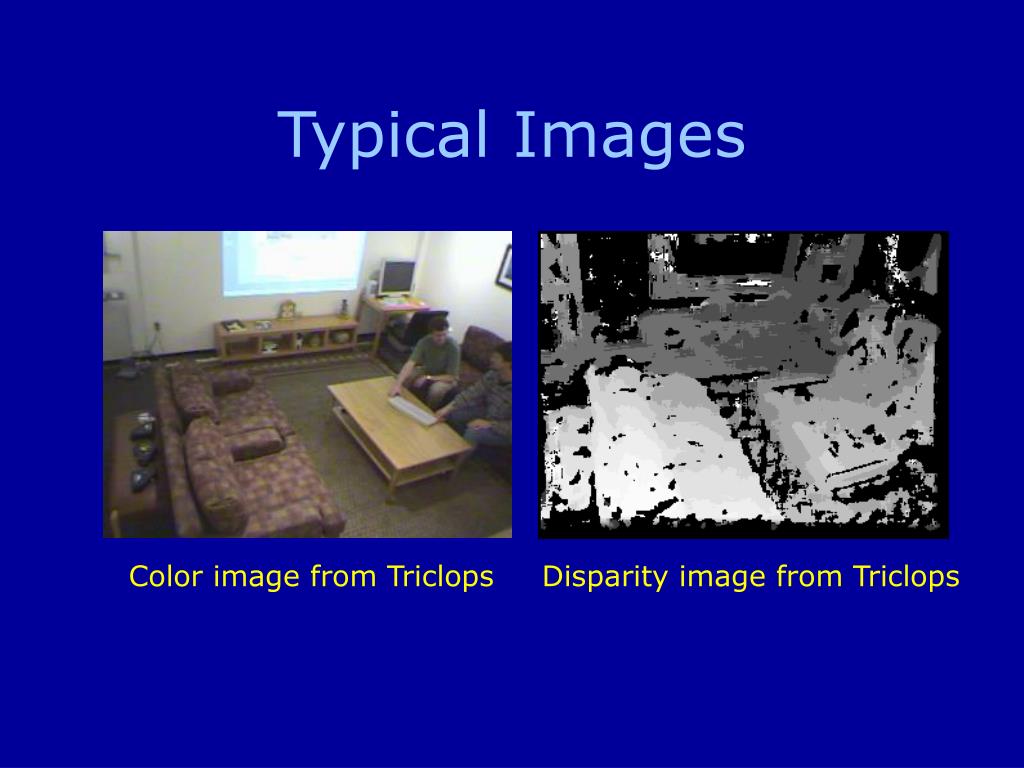 Typical Images

Color image from Triclops

Disparity image from Triclops